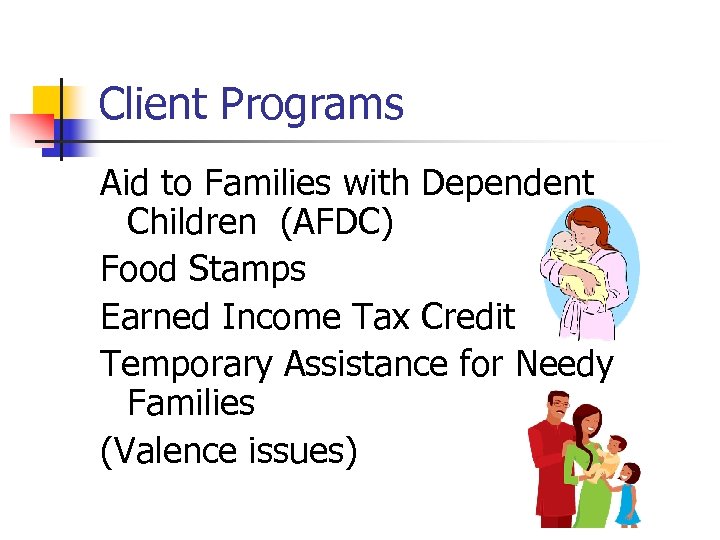 Client Programs

Aid to Families with Dependent Children (AFDC)

Food Stamps

Earned Income Tax Credit

Temporary Assistance for Needy Families

(Valence issues)